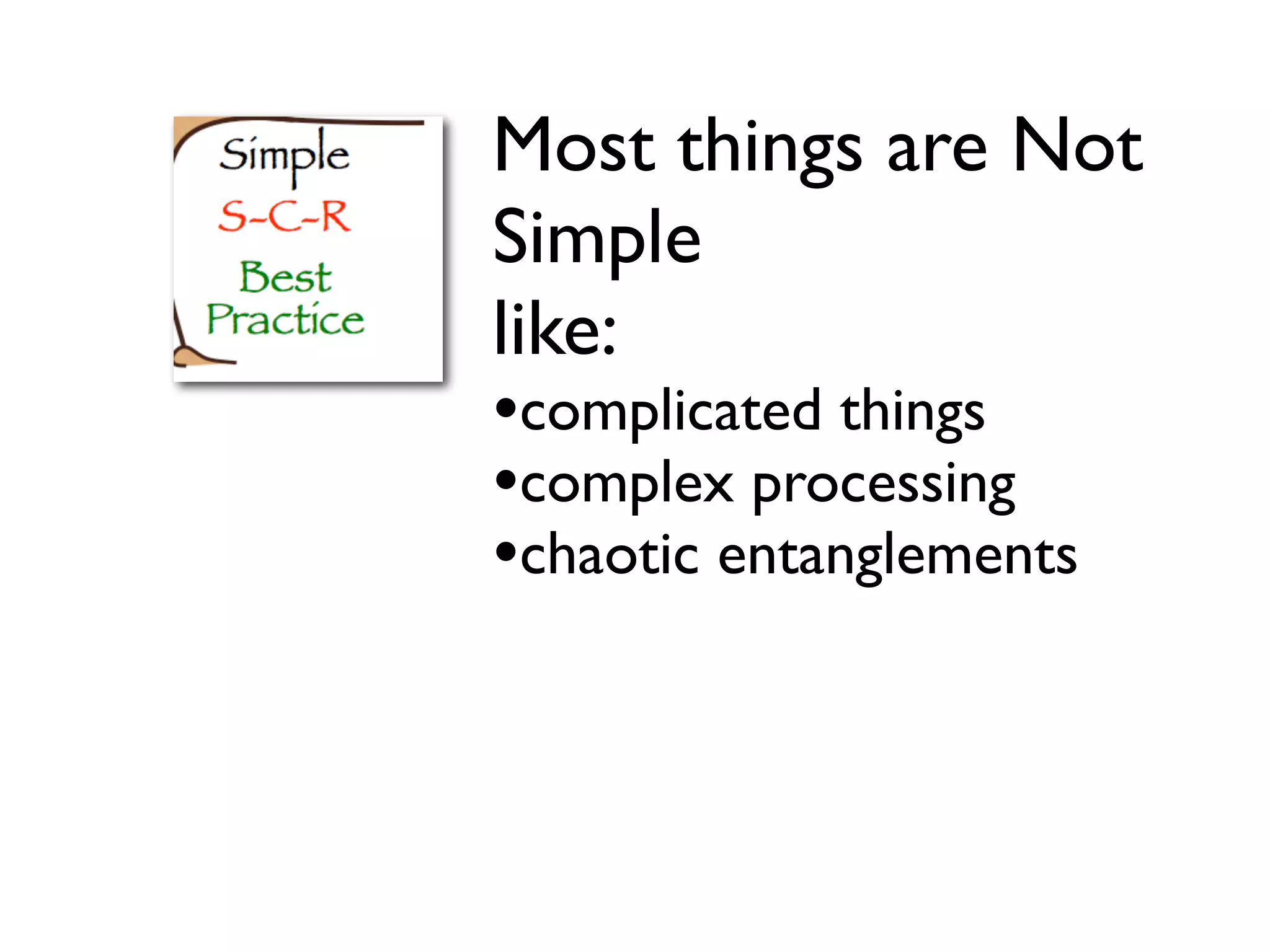 Simple
S-C-R
Best
Practice

Most things are Not Simple
like:
•complicated things
•complex processing
•chaotic entanglements